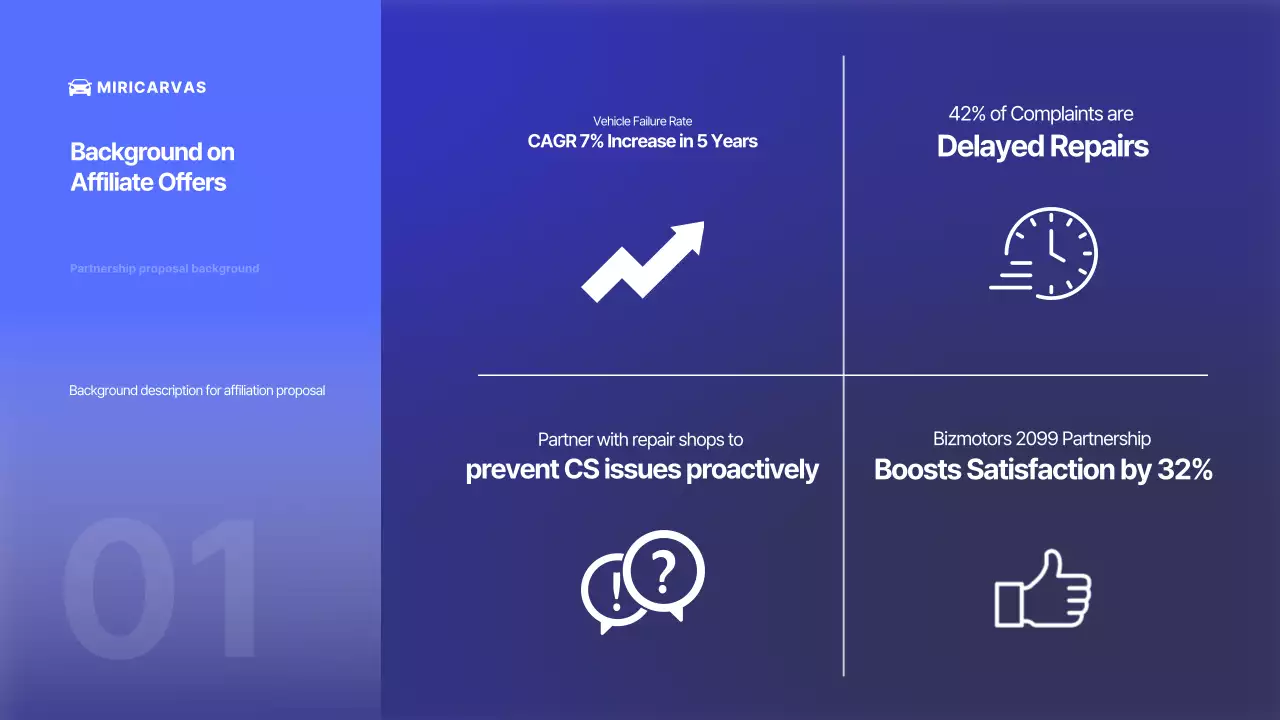 MIRICARVAS

Background on Affiliate Offers

Partnership proposal background

Background description for affiliation proposal

01

Vehicle Failure Rate
CAGR 7% Increase in 5 Years

42% of Complaints are
Delayed Repairs

Partner with repair shops to
prevent CS issues proactively

Bizmotors 2099 Partnership
Boosts Satisfaction by 32%